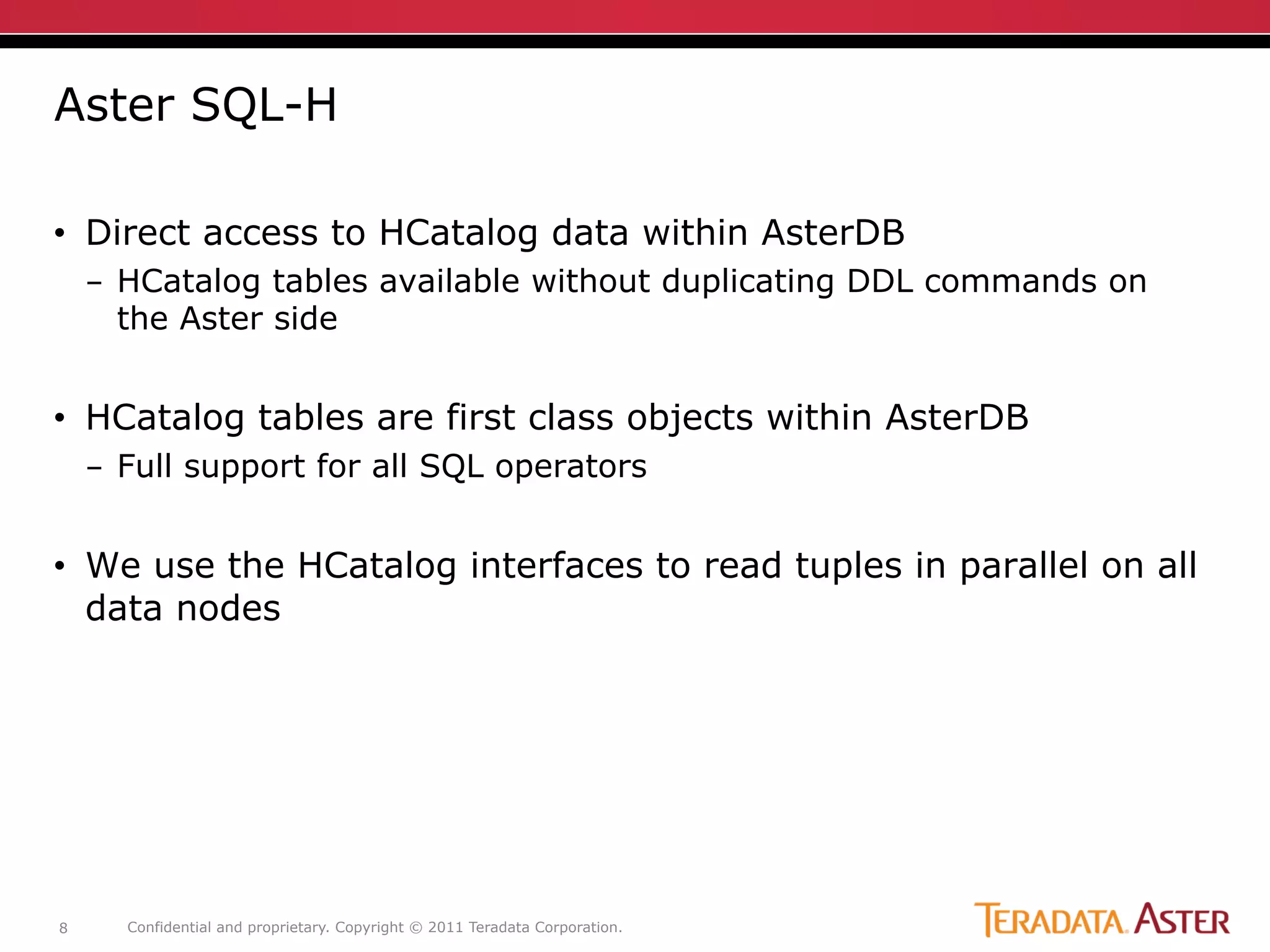 Aster SQL-H

• Direct access to HCatalog data within AsterDB
– HCatalog tables available without duplicating DDL commands on the Aster side

• HCatalog tables are first class objects within AsterDB
– Full support for all SQL operators

• We use the HCatalog interfaces to read tuples in parallel on all data nodes

8 Confidential and proprietary. Copyright © 2011 Teradata Corporation.

TERADATA. ASTER